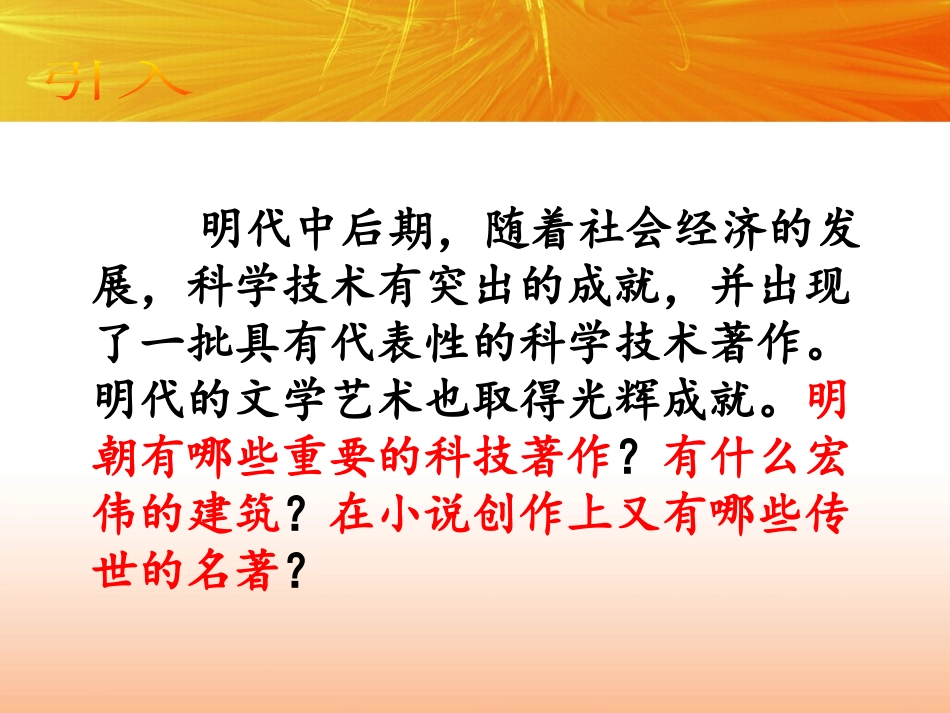 引入

明代中后期，随着社会经济的发展，科学技术有突出的成就，并出现了一批具有代表性的科学技术著作。明代的文学艺术也取得光辉成就。明朝有哪些重要的科技著作？有什么宏伟的建筑？在小说创作上又有哪些传世的名著？